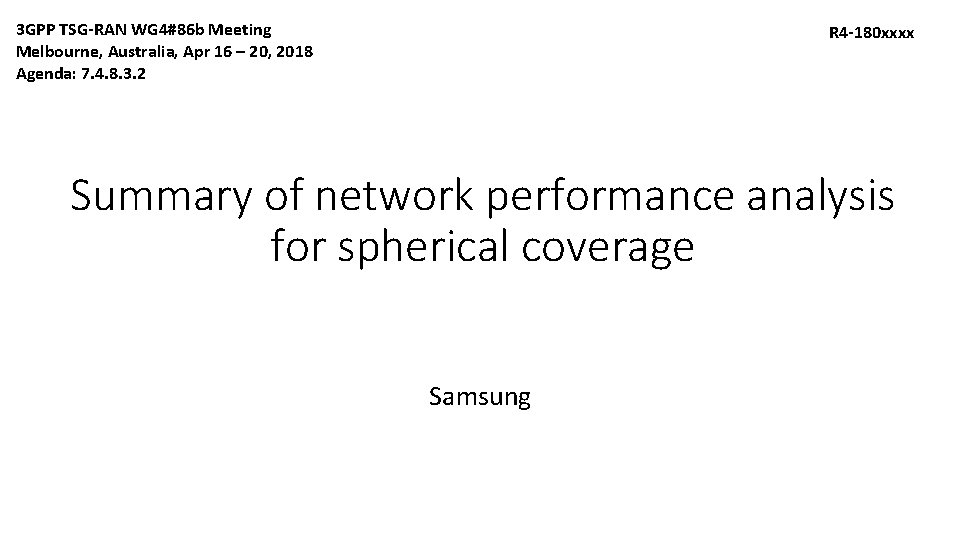 3GPP TSG-RAN WG4#86b Meeting
Melbourne, Australia, Apr 16 – 20, 2018
Agenda: 7.4.8.3.2

R4-180xxxx

Summary of network performance analysis for spherical coverage

Samsung